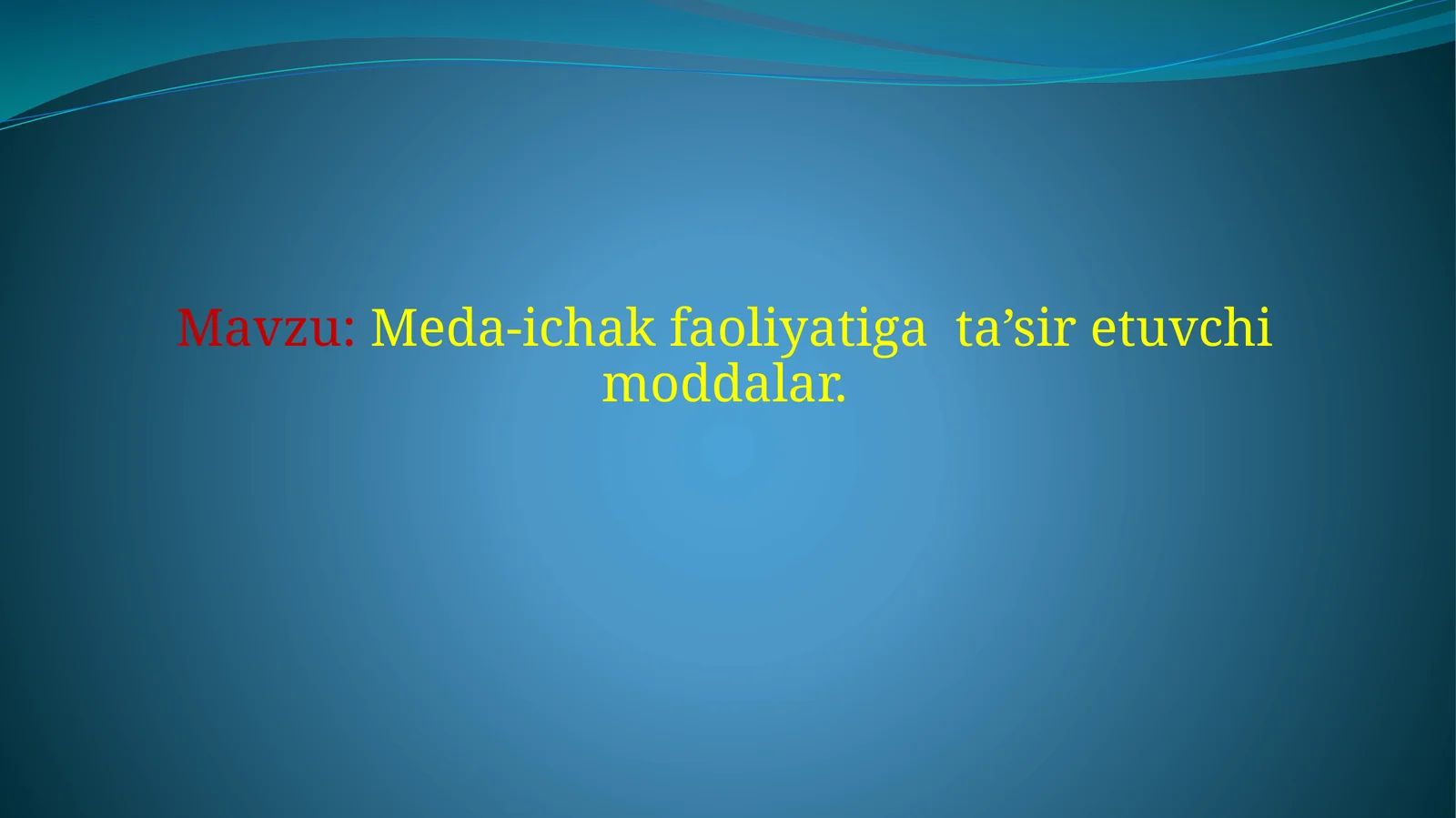 Mavzu: Meda-ichak faoliyatiga ta’sir etuvchi moddalar.